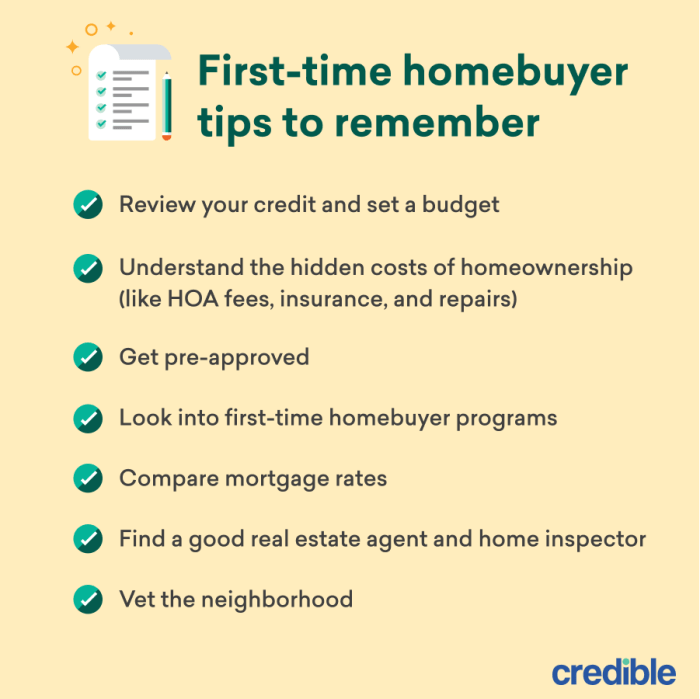 First-time homebuyer tips to remember

Review your credit and set a budget

Understand the hidden costs of homeownership (like HOA fees, insurance, and repairs)

Get pre-approved

Look into first-time homebuyer programs

Compare mortgage rates

Find a good real estate agent and home inspector

Vet the neighborhood

credible